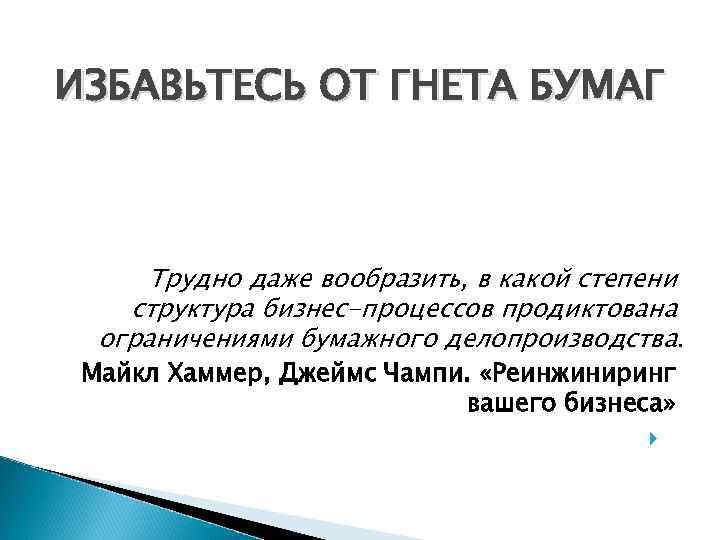 ИЗБАВЬТЕСЬ ОТ ГНЕТА БУМАГ

Трудно даже вообразить, в какой степени структура бизнес-процессов продиктована ограничениями бумажного делопроизводства.

Майкл Хаммер, Джеймс Чампи. «Реинжиниринг вашего бизнеса»